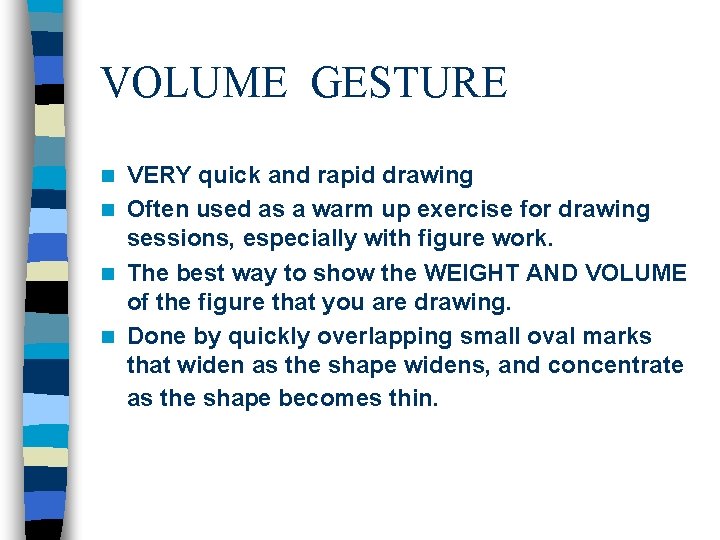 VOLUME GESTURE

- VERY quick and rapid drawing
- Often used as a warm up exercise for drawing sessions, especially with figure work.
- The best way to show the WEIGHT AND VOLUME of the figure that you are drawing.
- Done by quickly overlapping small oval marks that widen as the shape widens, and concentrate as the shape becomes thin.